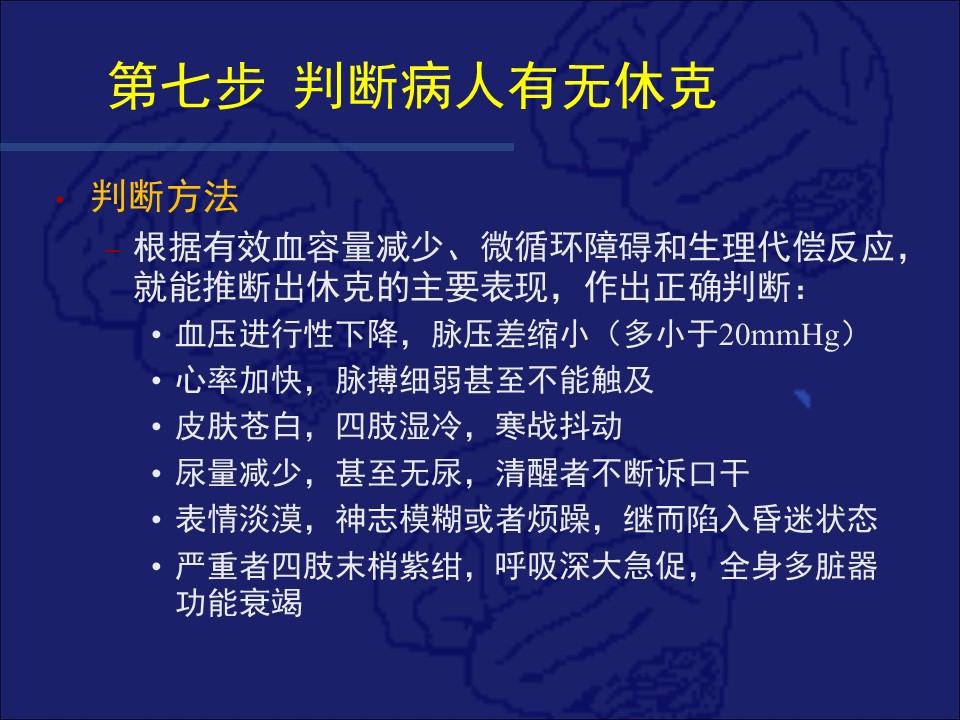 第七步 判断病人有无休克

• 判断方法

– 根据有效血容量减少、微循环障碍和生理代偿反应，就能推断出休克的主要表现，作出正确判断：

• 血压进行性下降，脉压差缩小（多小于20mmHg）

• 心率加快，脉搏细弱甚至不能触及

• 皮肤苍白，四肢湿冷，寒战抖动

• 尿量减少，甚至无尿，清醒者不断诉口干

• 表情淡漠，神志模糊或者烦躁，继而陷入昏迷状态

• 严重者四肢末梢紫绀，呼吸深大急促，全身多脏器功能衰竭